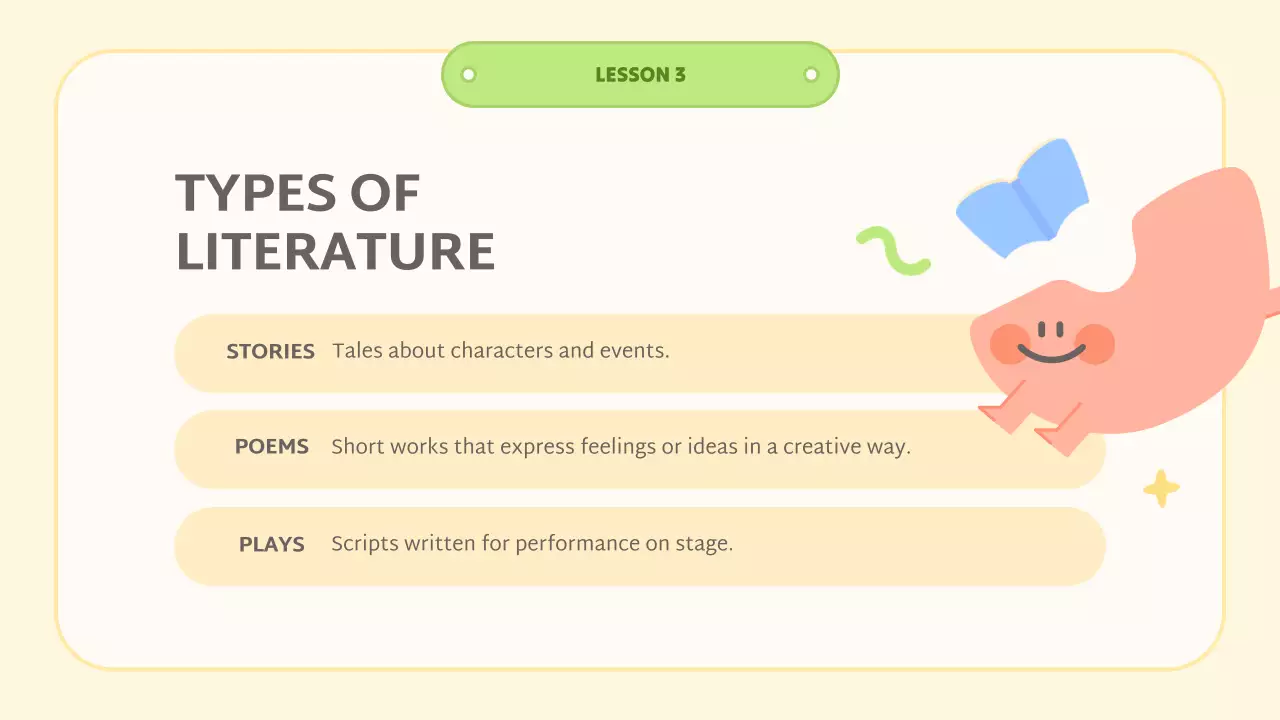 LESSON 3

TYPES OF LITERATURE

STORIES Tales about characters and events.

POEMS Short works that express feelings or ideas in a creative way.

PLAYS Scripts written for performance on stage.